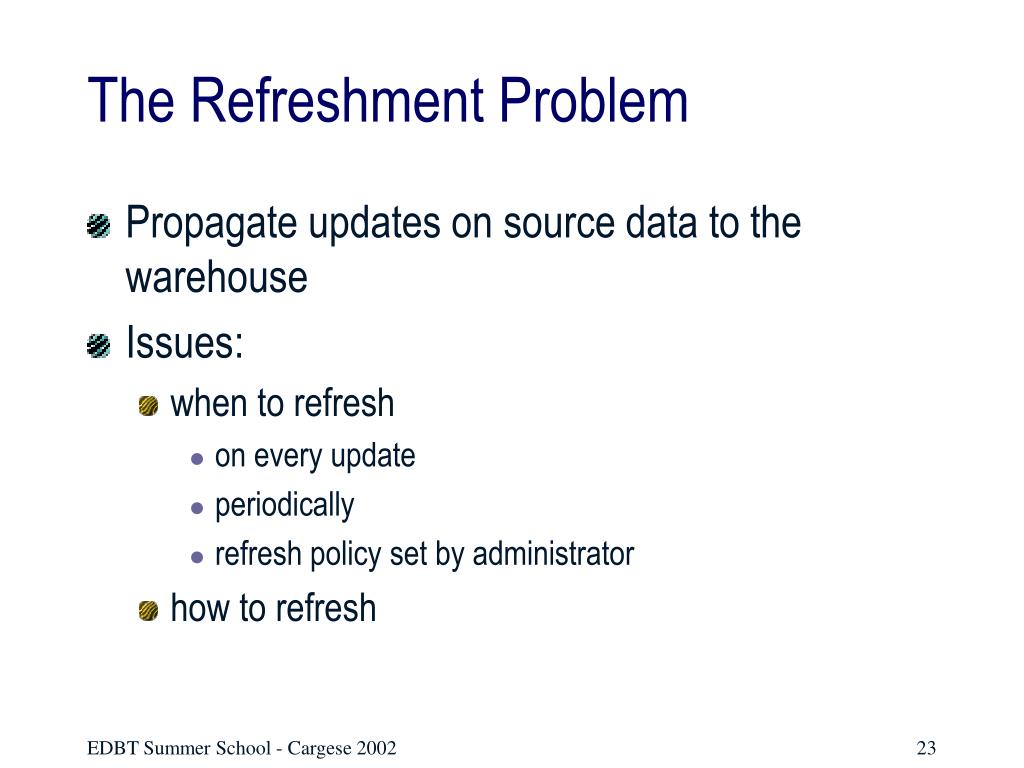 The Refreshment Problem

Propagate updates on source data to the warehouse

Issues:

when to refresh

on every update

periodically

refresh policy set by administrator

how to refresh

EDBT Summer School - Cargese 2002

23